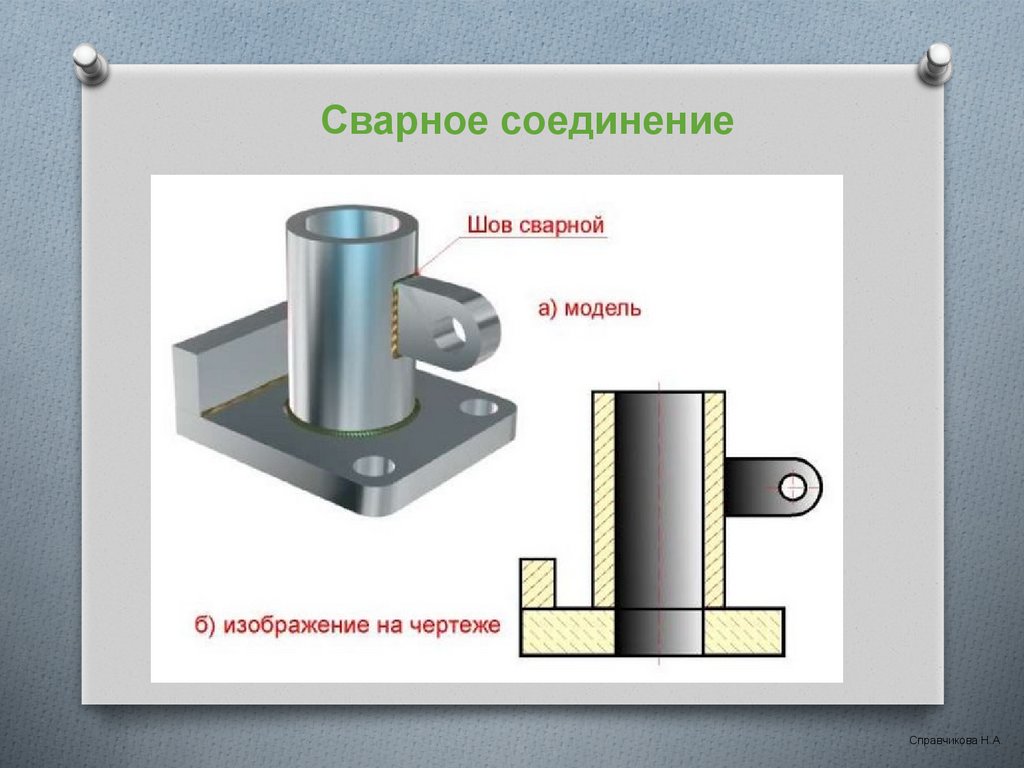 Сварное соединение

Шов сварной

а) модель

б) изображение на чертеже

Справчикова Н.А.